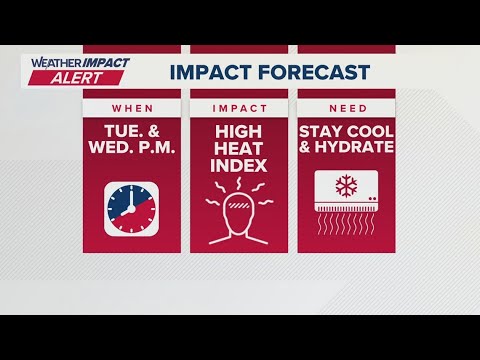 WEATHER IMPACT ALERT

IMPACT FORECAST

WHEN

TUE. & WED. P.M.

IMPACT

HIGH HEAT INDEX

NEED

STAY COOL & HYDRATE